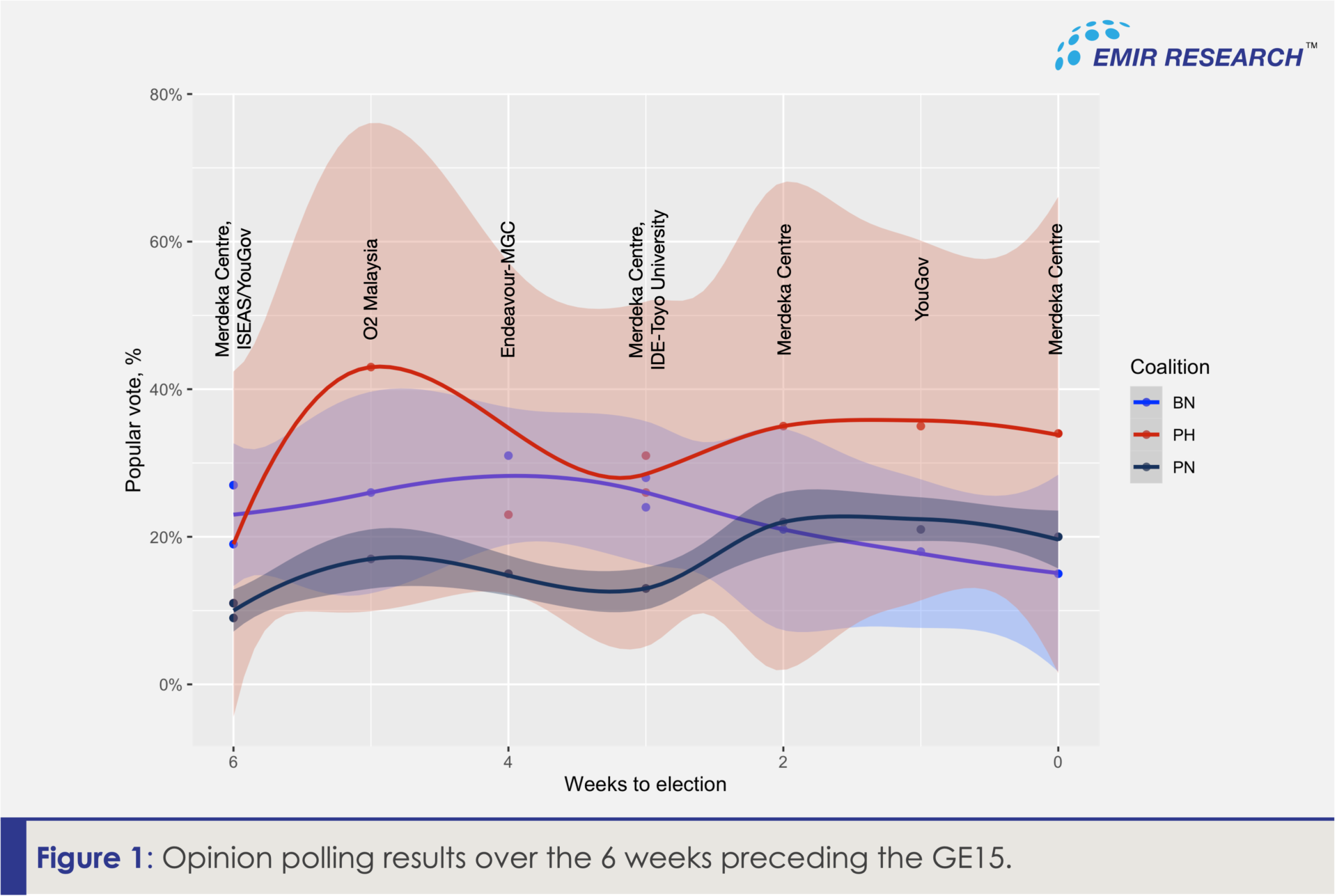 EMIR RESEARCH™

80%
60%
40%
20%
0%

Popular vote, %

Merdeka Centre, ISEAS/YouGov
O2 Malaysia
Endeavour-MGC
Merdeka Centre, IDE-Toyo University
Merdeka Centre
YouGov
Merdeka Centre

6
4
2
0

Weeks to election

Coalition
BN
PH
PN

Figure 1: Opinion polling results over the 6 weeks preceding the GE15.